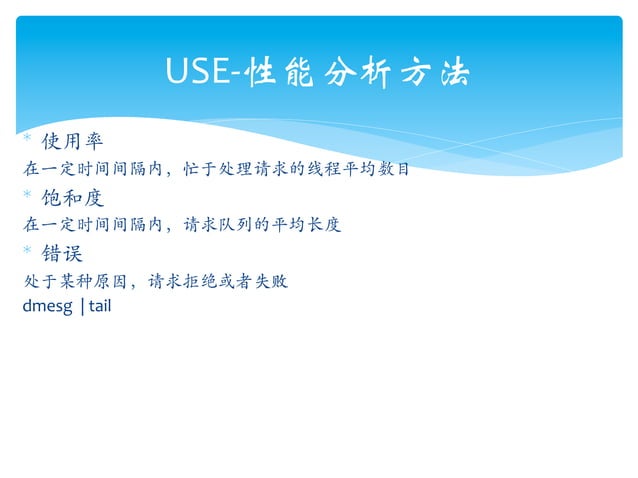 USE-性能分析方法

* 使用率
在一定时间间隔内，忙于处理请求的线程平均数目
* 饱和度
在一定时间间隔内，请求队列的平均长度
* 错误
处于某种原因，请求拒绝或者失败
dmesg | tail